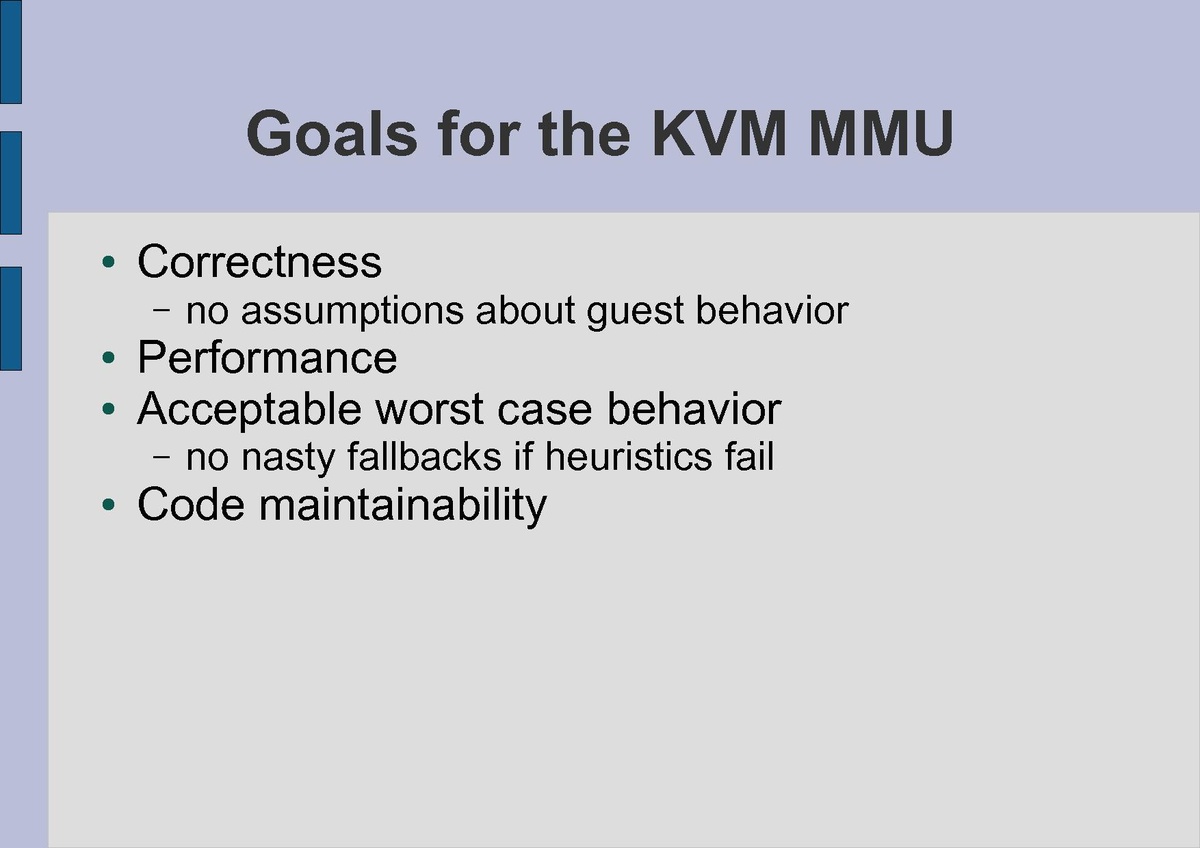 Goals for the KVM MMU

• Correctness
  – no assumptions about guest behavior
• Performance
• Acceptable worst case behavior
  – no nasty fallbacks if heuristics fail
• Code maintainability